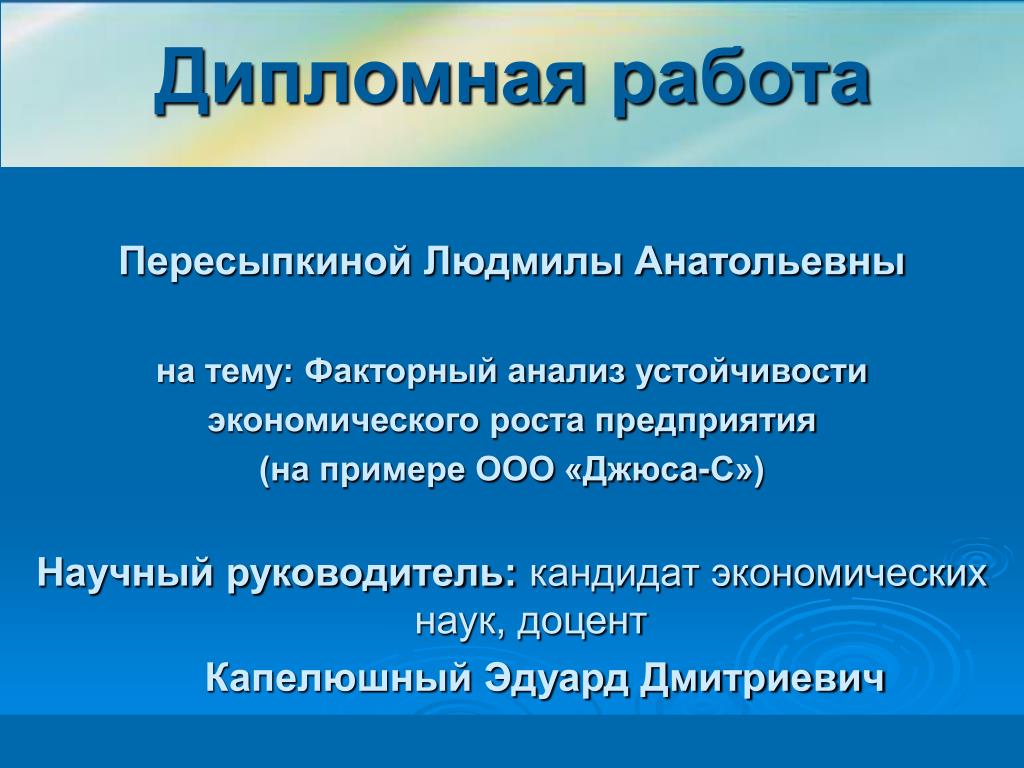 Дипломная работа

Пересыпкиной Людмилы Анатольевны

на тему: Факторный анализ устойчивости экономического роста предприятия (на примере ООО «Джюса-С»)

Научный руководитель: кандидат экономических наук, доцент

Капелюшный Эдуард Дмитриевич